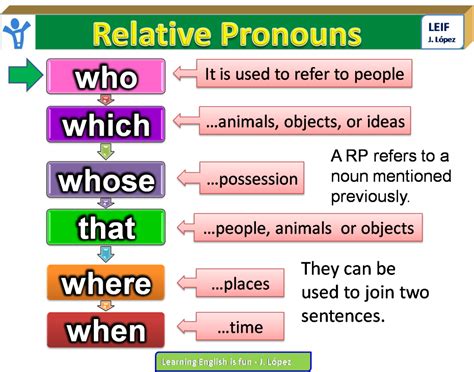 Relative Pronouns

LEIF
J. López

who
It is used to refer to people

which
...animals, objects, or ideas

whose
...possession

A RP refers to a noun mentioned previously.

that
...people, animals or objects

where
...places

They can be used to join two sentences.

when
...time

Learning English is fun - J. López